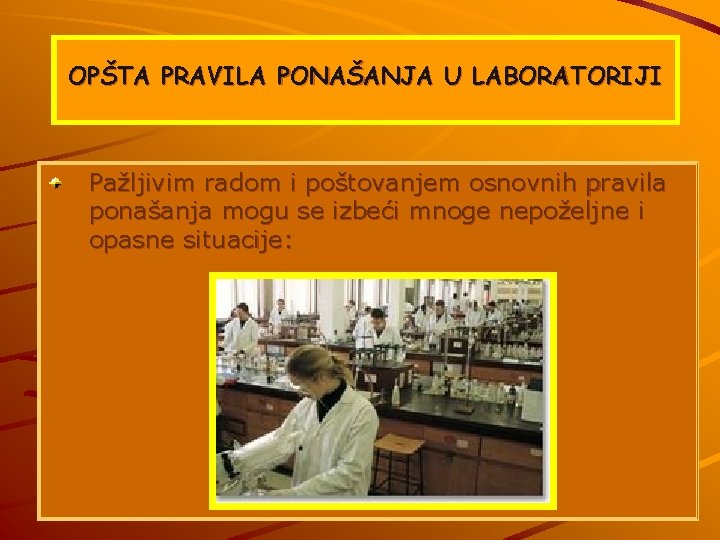 OPŠTA PRAVILA PONAŠANJA U LABORATORIJI

Pažljivim radom i poštovanjem osnovnih pravila ponašanja mogu se izbeći mnoge nepoželjne i opasne situacije: